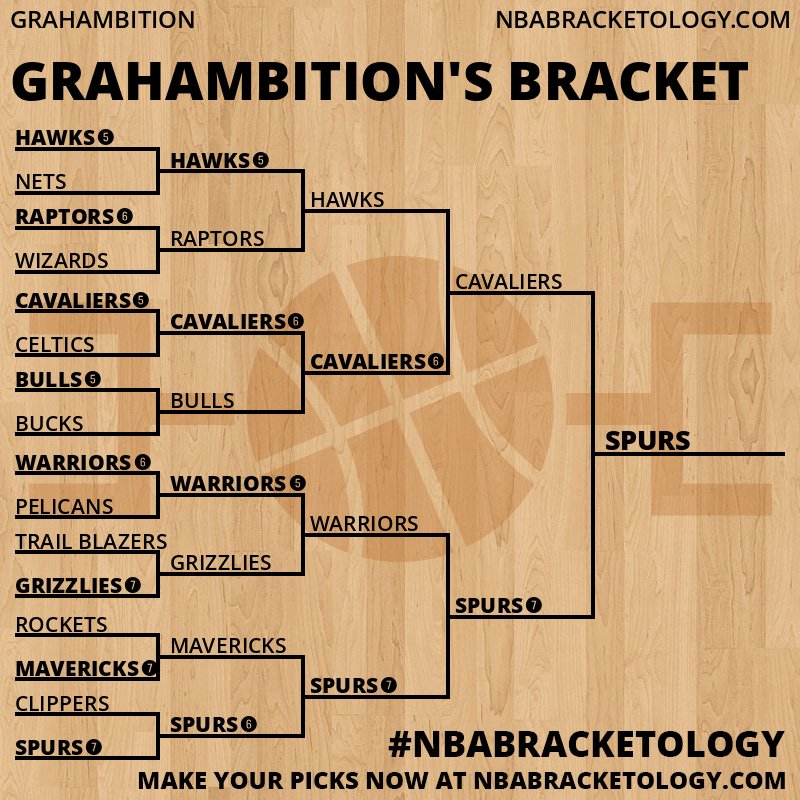 GRAHAMBITION

NBABRACKETOLOGY.COM

GRAHAMBITION'S BRACKET

HAWKS 5
NETS
RAPTORS 6
WIZARDS
CAVALIERS 5
CELTICS
BULLS 5
BUCKS
WARRIORS 6
PELICANS
TRAIL BLAZERS
GRIZZLIES 7
ROCKETS
MAVERICKS 7
CLIPPERS
SPURS 7

HAWKS 5
RAPTORS
CAVALIERS 6
BULLS
WARRIORS 5
GRIZZLIES
MAVERICKS
SPURS 6

HAWKS
CAVALIERS 6
WARRIORS
SPURS 7

CAVALIERS
SPURS 7

SPURS

#NBABRACKETOLOGY

MAKE YOUR PICKS NOW AT NBABRACKETOLOGY.COM